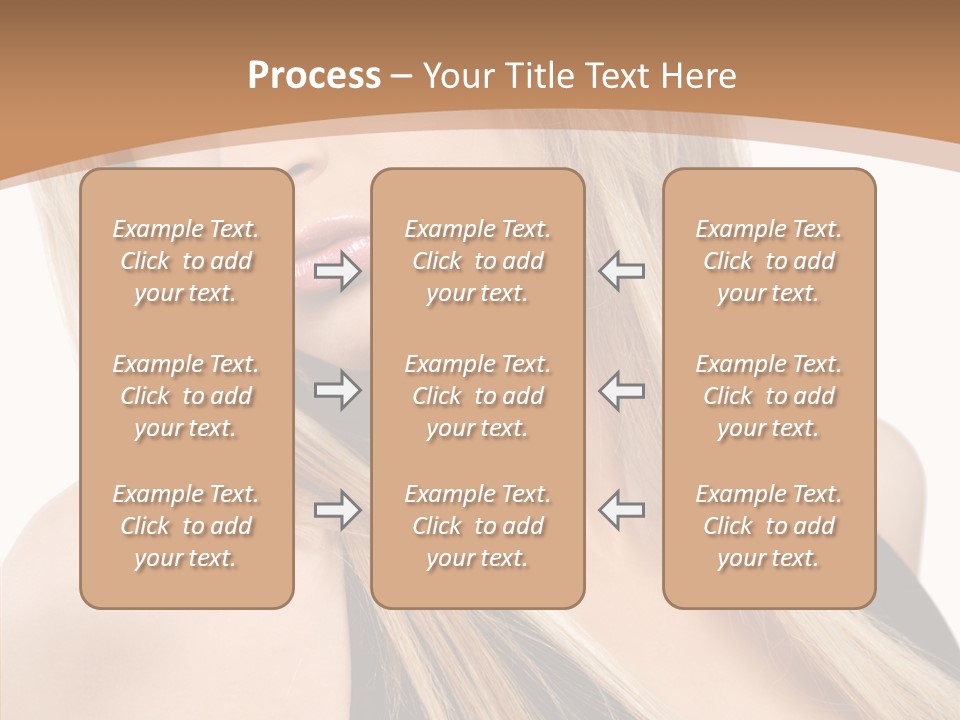 Process – Your Title Text Here

Example Text. Click to add your text.

Example Text. Click to add your text.

Example Text. Click to add your text.

Example Text. Click to add your text.

Example Text. Click to add your text.

Example Text. Click to add your text.

Example Text. Click to add your text.

Example Text. Click to add your text.

Example Text. Click to add your text.